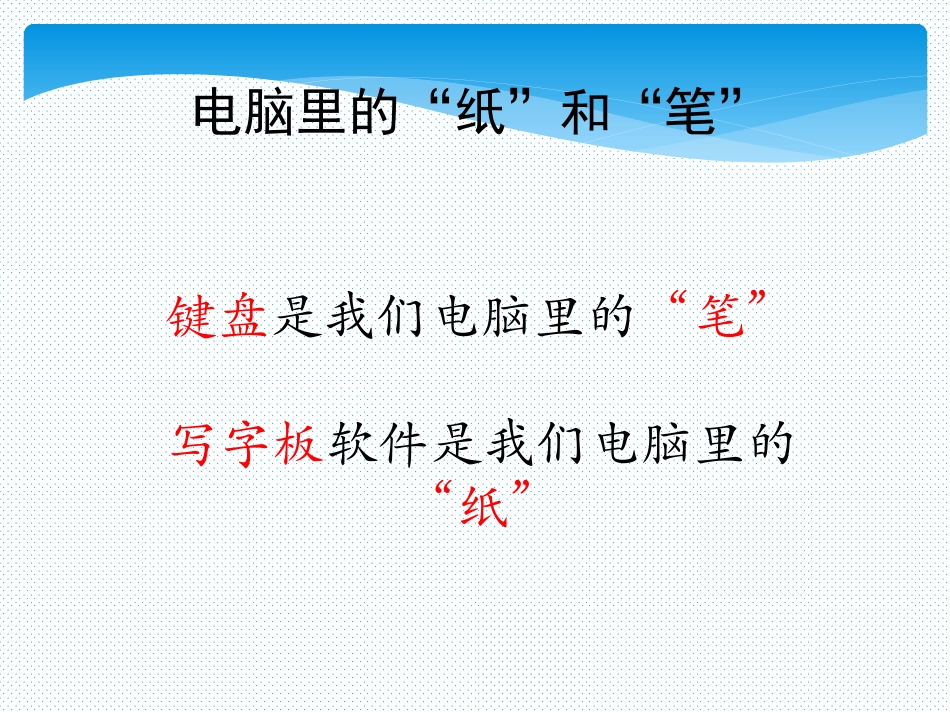 电脑里的“纸”和“笔”

键盘是我们电脑里的“笔”

写字板软件是我们电脑里的“纸”